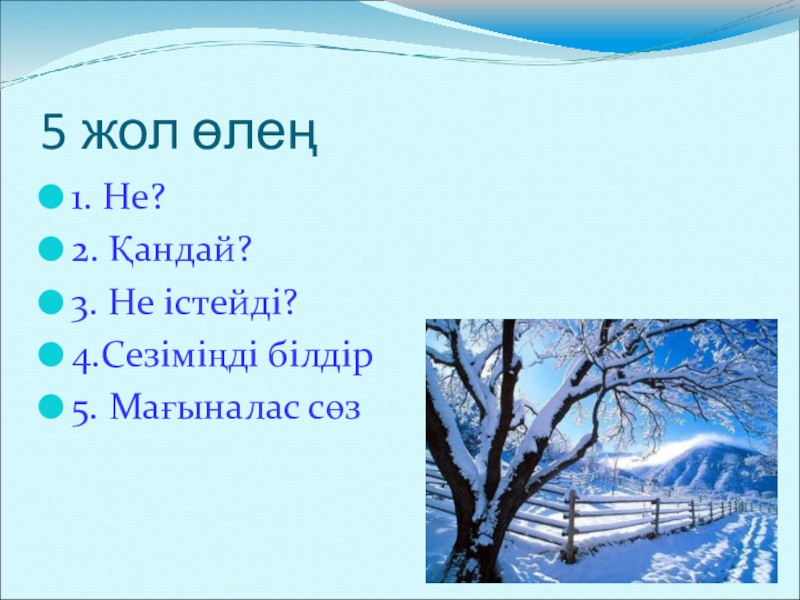 5 жол өлең

1. Не?
2. Қандай?
3. Не істейді?
4.Сезіміңді білдір
5. Мағыналас сөз